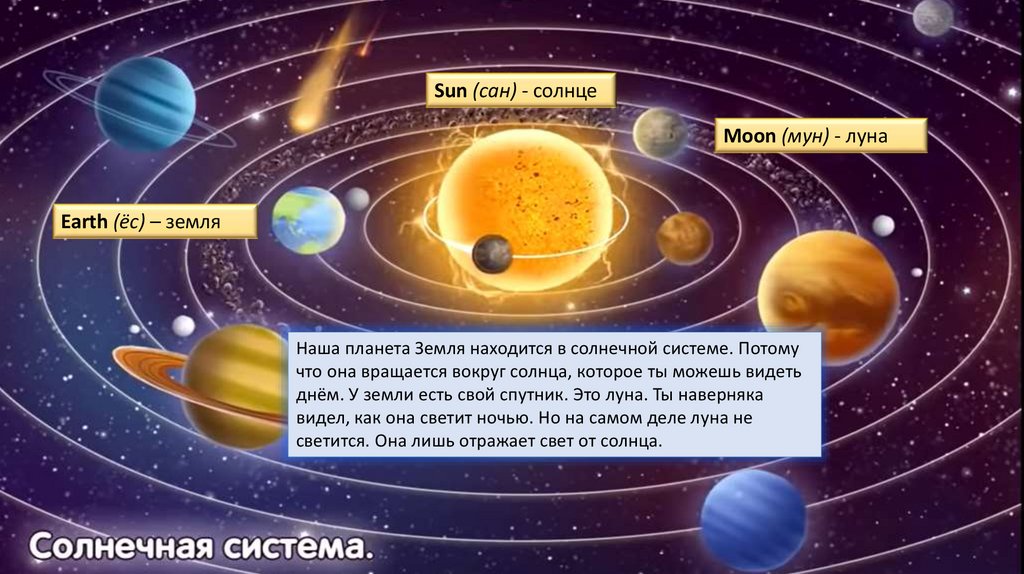 Sun (сан) - солнце

Moon (мун) - луна

Earth (ёс) – земля

Наша планета Земля находится в солнечной системе. Потому что она вращается вокруг солнца, которое ты можешь видеть днём. У земли есть свой спутник. Это луна. Ты наверняка видел, как она светит ночью. Но на самом деле луна не светится. Она лишь отражает свет от солнца.

Солнечная система.